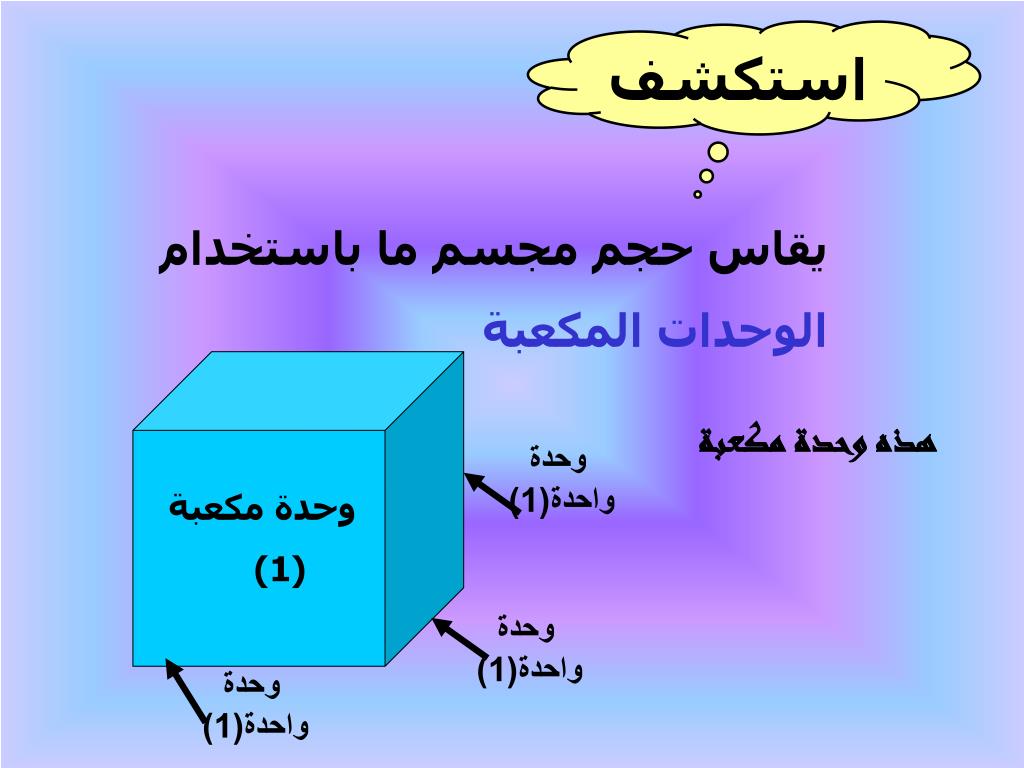 استكشف

يقاس حجم مجسم ما باستخدام

الوحدات المكعبة

هذه وحدة مكعبة

وحدة مكعبة

(1)

وحدة
واحدة(1)

وحدة
واحدة(1)

وحدة
واحدة(1)